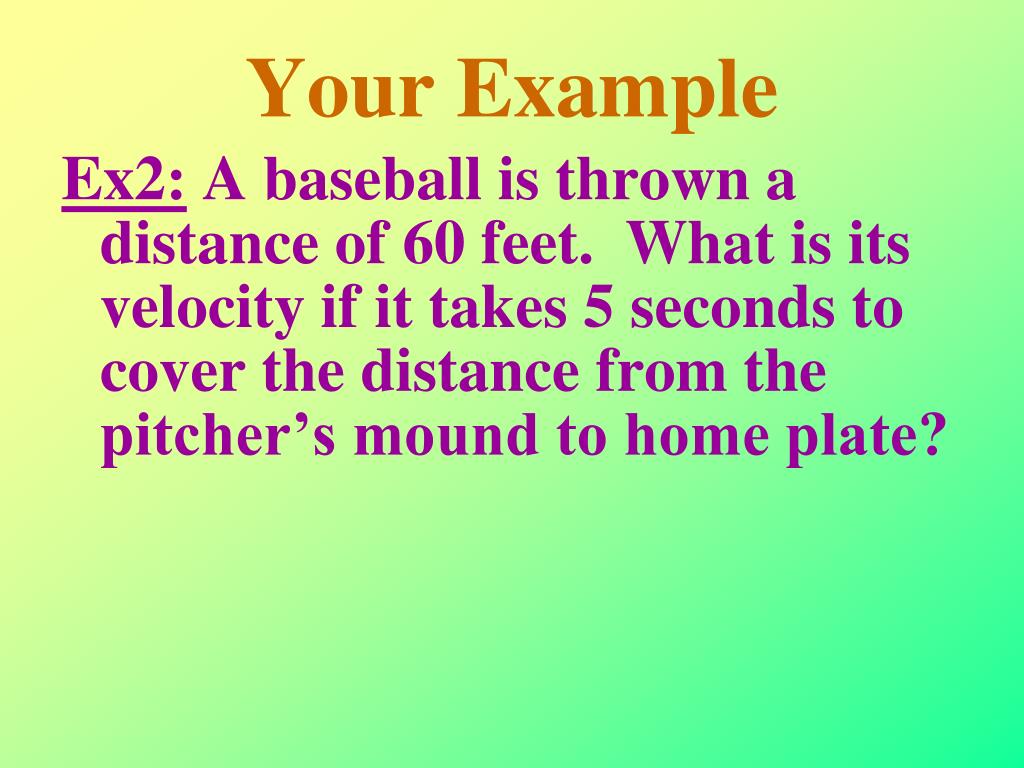 Your Example

Ex2: A baseball is thrown a distance of 60 feet. What is its velocity if it takes 5 seconds to cover the distance from the pitcher’s mound to home plate?